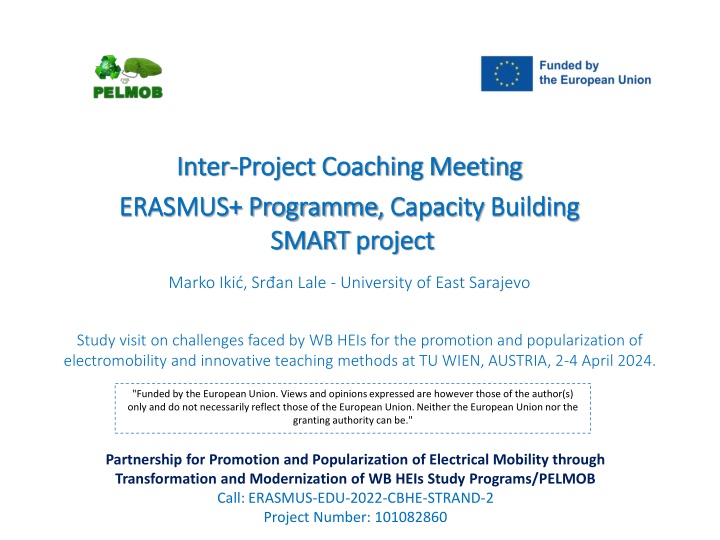 PELMOB

Funded by the European Union

Inter-Project Coaching Meeting
ERASMUS+ Programme, Capacity Building
SMART project

Marko Ikić, Srđan Lale - University of East Sarajevo

Study visit on challenges faced by WB HEIs for the promotion and popularization of electromobility and innovative teaching methods at TU WIEN, AUSTRIA, 2-4 April 2024.

"Funded by the European Union. Views and opinions expressed are however those of the author(s) only and do not necessarily reflect those of the European Union. Neither the European Union nor the granting authority can be."

Partnership for Promotion and Popularization of Electrical Mobility through Transformation and Modernization of WB HEIs Study Programs/PELMOB
Call: ERASMUS-EDU-2022-CBHE-STRAND-2
Project Number: 101082860